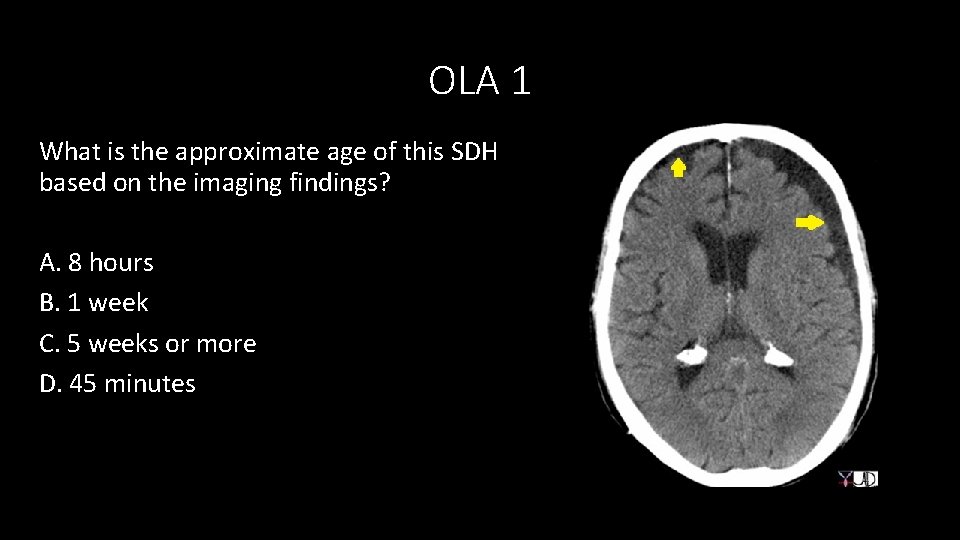 OLA 1

What is the approximate age of this SDH based on the imaging findings?

A. 8 hours
B. 1 week
C. 5 weeks or more
D. 45 minutes

YUD